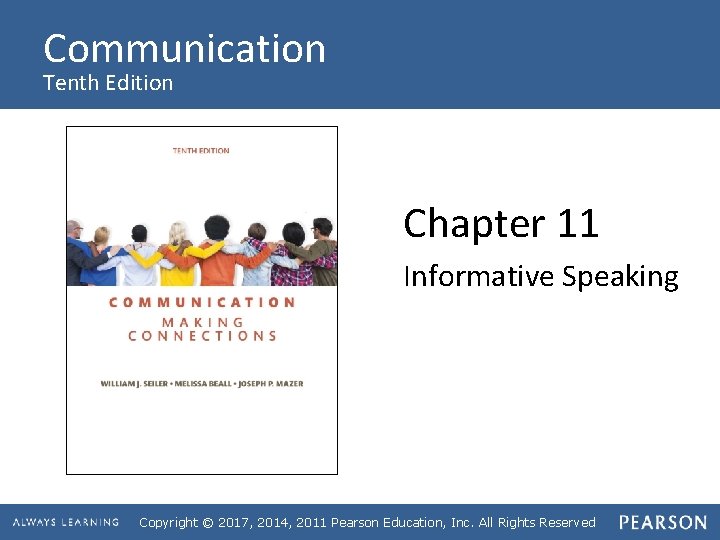 Communication
Tenth Edition

TENTH EDITION

COMMUNICATION
MAKING CONNECTIONS

WILLIAM J. SEILER • MELISSA BEALL • JOSEPH P. MAZER

Chapter 11

Informative Speaking

ALWAYS LEARNING Copyright © 2017, 2014, 2011 Pearson Education, Inc. All Rights Reserved PEARSON